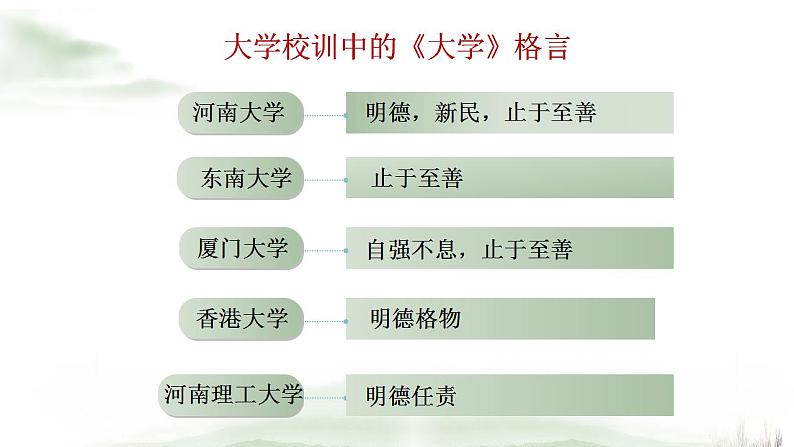 大学校训中的《大学》格言

河南大学 明德，新民，止于至善

东南大学 止于至善

厦门大学 自强不息，止于至善

香港大学 明德格物

河南理工大学 明德任责